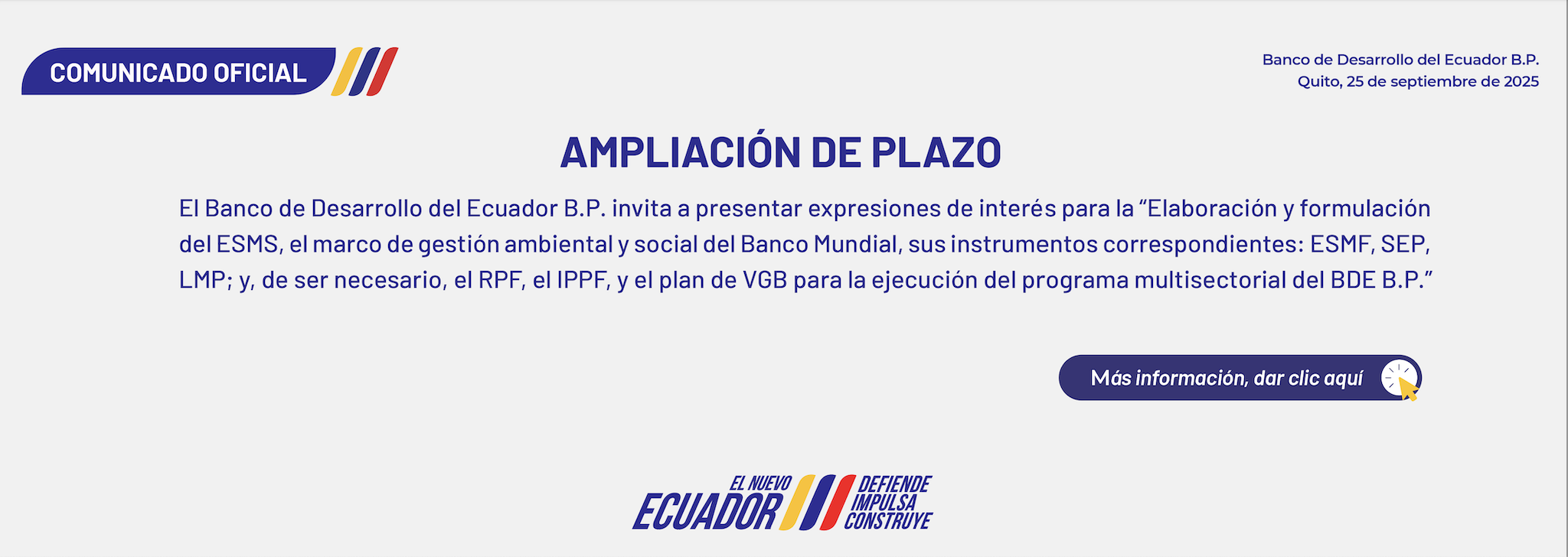 COMUNICADO OFICIAL

Banco de Desarrollo del Ecuador B.P.
Quito, 25 de septiembre de 2025

AMPLIACIÓN DE PLAZO

El Banco de Desarrollo del Ecuador B.P. invita a presentar expresiones de interés para la “Elaboración y formulación del ESMS, el marco de gestión ambiental y social del Banco Mundial, sus instrumentos correspondientes: ESMF, SEP, LMP; y, de ser necesario, el RPF, el IPPF, y el plan de VGB para la ejecución del programa multisectorial del BDE B.P.”

Más información, dar clic aquí

EL NUEVO ECUADOR DEFIENDE IMPULSA CONSTRUYE